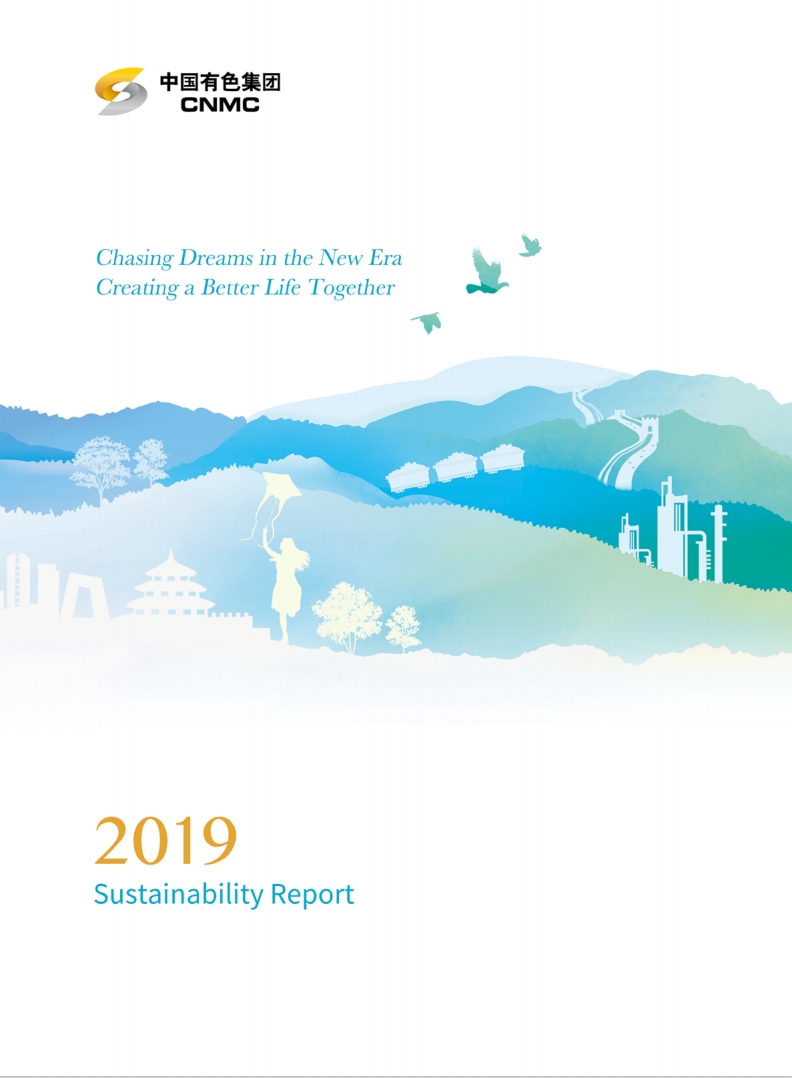 中国有色集团
CNMC

Chasing Dreams in the New Era
Creating a Better Life Together

2019
Sustainability Report